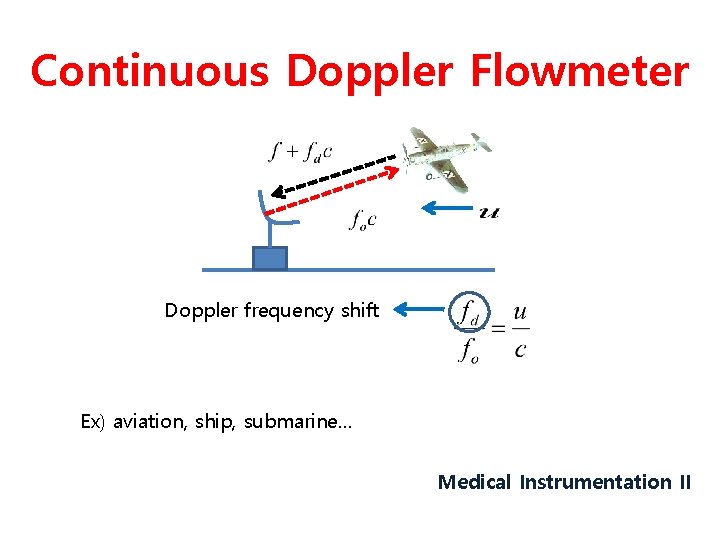 Continuous Doppler Flowmeter

$f + f_d c$

$f_o c$

$u$

Doppler frequency shift

$\frac{f_d}{f_o} = \frac{u}{c}$

Ex) aviation, ship, submarine…

Medical Instrumentation II